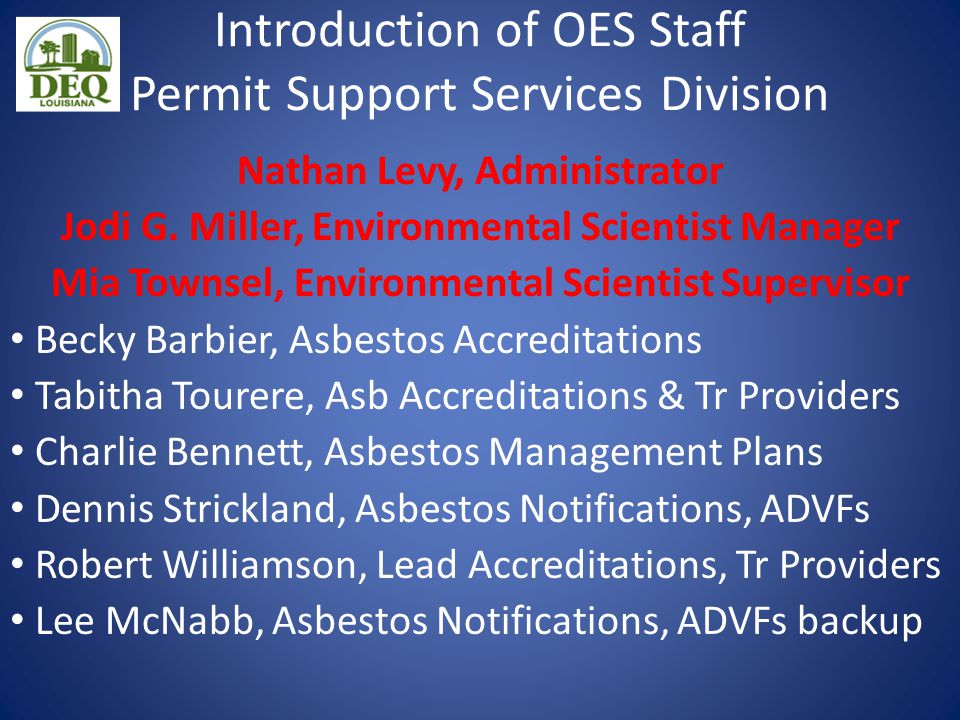 DEQ
LOUISIANA

Introduction of OES Staff
Permit Support Services Division

Nathan Levy, Administrator
Jodi G. Miller, Environmental Scientist Manager
Mia Townsel, Environmental Scientist Supervisor

• Becky Barbier, Asbestos Accreditations
• Tabitha Tourere, Asb Accreditations & Tr Providers
• Charlie Bennett, Asbestos Management Plans
• Dennis Strickland, Asbestos Notifications, ADVFs
• Robert Williamson, Lead Accreditations, Tr Providers
• Lee McNabb, Asbestos Notifications, ADVFs backup